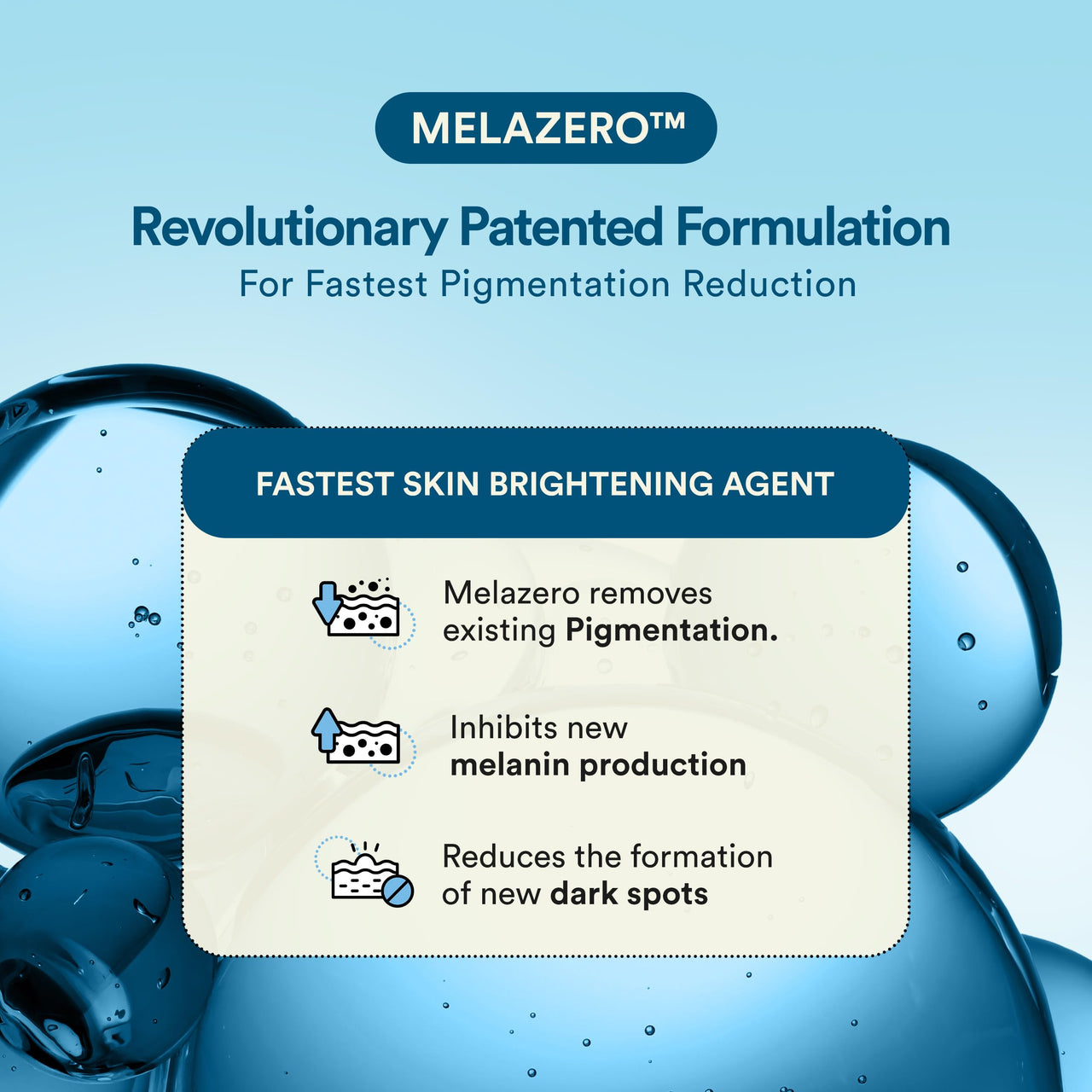 MELAZERO™

Revolutionary Patented Formulation

For Fastest Pigmentation Reduction

FASTEST SKIN BRIGHTENING AGENT

Melazero removes existing Pigmentation.

Inhibits new melanin production

Reduces the formation of new dark spots